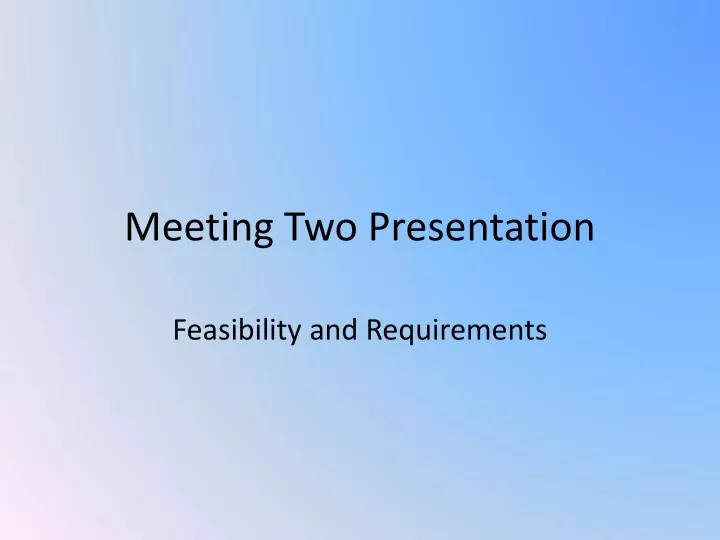 Meeting Two Presentation

Feasibility and Requirements